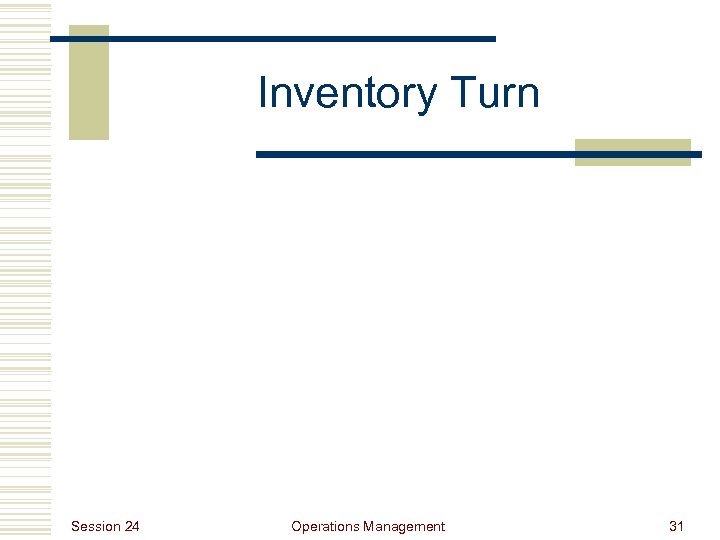 Inventory Turn

Session 24

Operations Management

31